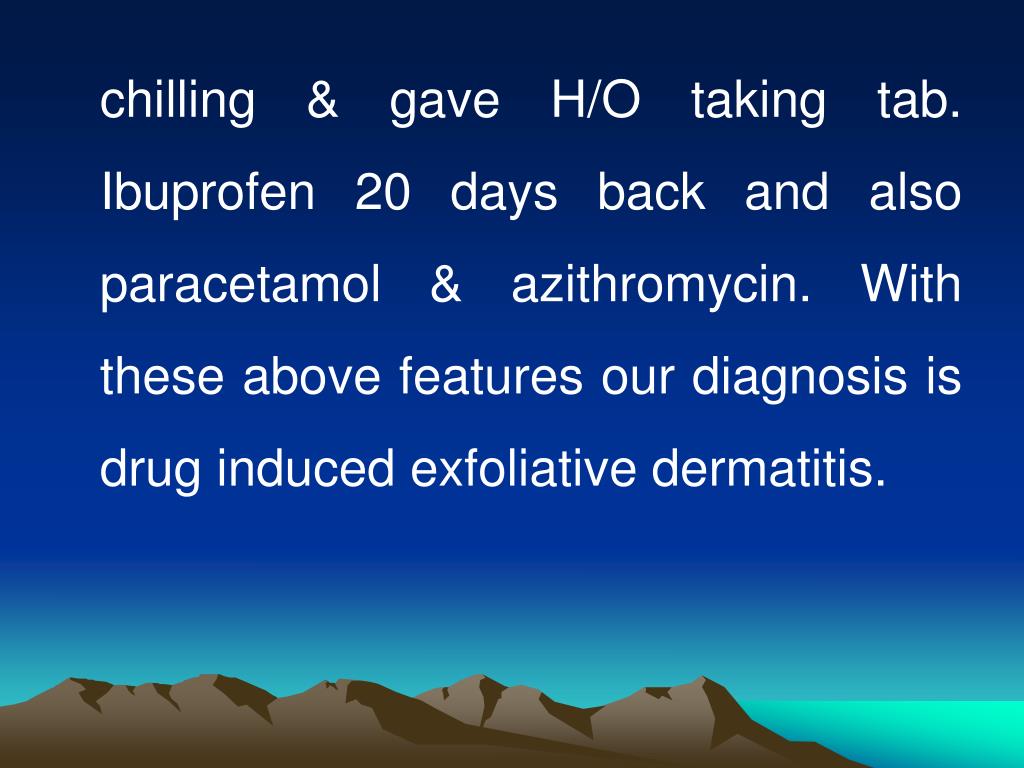 chilling & gave H/O taking tab. Ibuprofen 20 days back and also paracetamol & azithromycin. With these above features our diagnosis is drug induced exfoliative dermatitis.